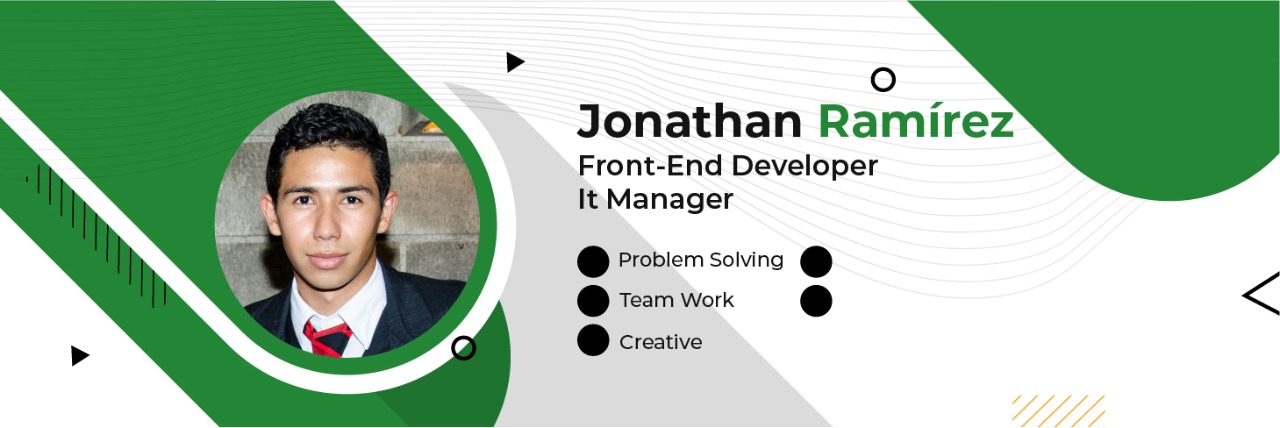 Jonathan Ramírez
Front-End Developer
It Manager

Problem Solving
Team Work
Creative